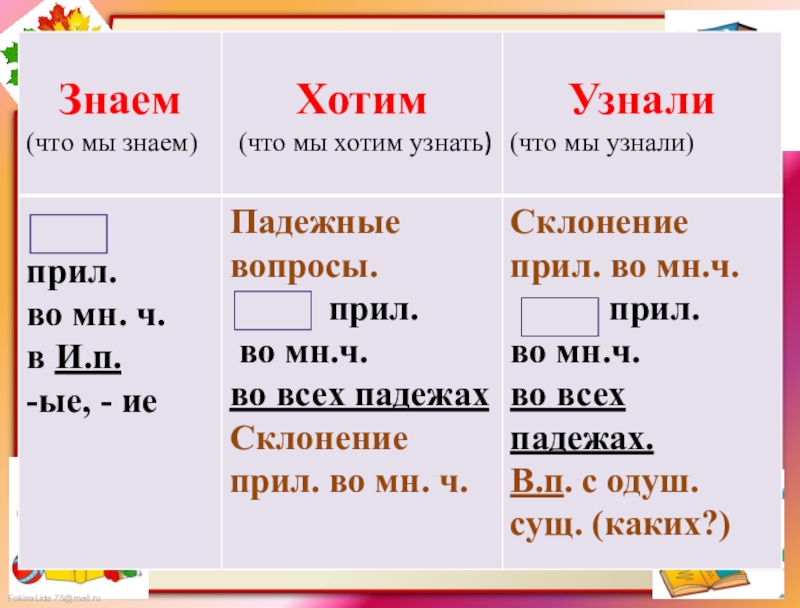 | Знаем (что мы знаем) | Хотим (что мы хотим узнать) | Узнали (что мы узнали) |
|---|---|---|
| прил. во мн. ч. в И.п. -ые, - ие | Падежные вопросы. прил. во мн.ч. во всех падежах Склонение прил. во мн. ч. | Склонение прил. во мн.ч. прил. во мн.ч. во всех падежах. В.п. с одуш. сущ. (каких?) |

FokinaLida.75@mail.ru